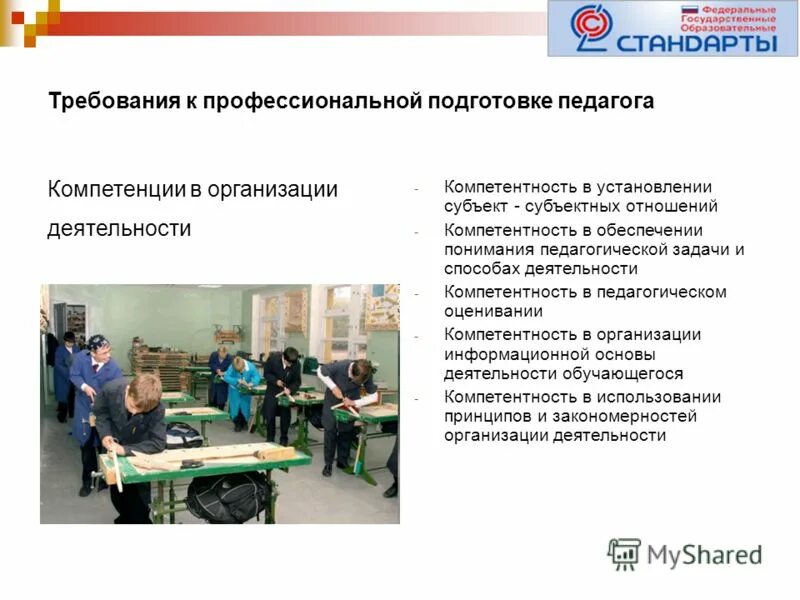 Федеральные Государственные Образовательные СТАНДАРТЫ

Требования к профессиональной подготовке педагога

Компетенции в организации деятельности

- Компетентность в установлении субъект - субъектных отношений
- Компетентность в обеспечении понимания педагогической задачи и способах деятельности
- Компетентность в педагогическом оценивании
- Компетентность в организации информационной основы деятельности обучающегося
- Компетентность в использовании принципов и закономерностей организации деятельности

MyShared